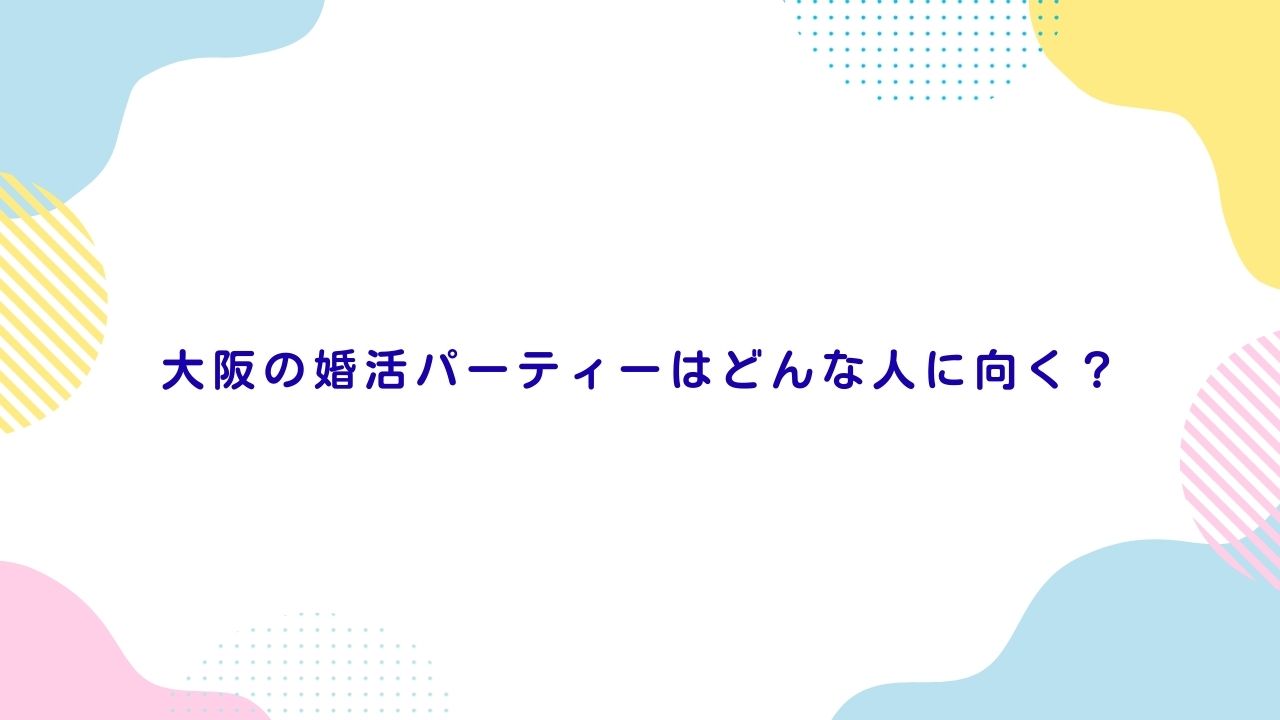 大阪の婚活パーティーはどんな人に向く？